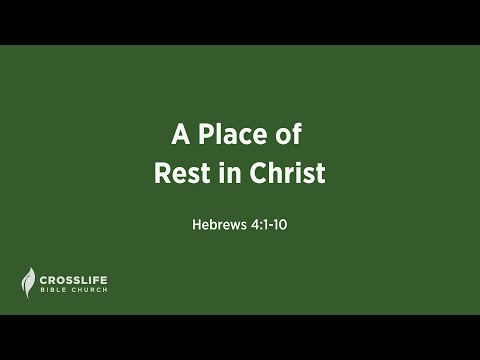 A Place of
Rest in Christ

Hebrews 4:1-10

CROSSLIFE
BIBLE CHURCH